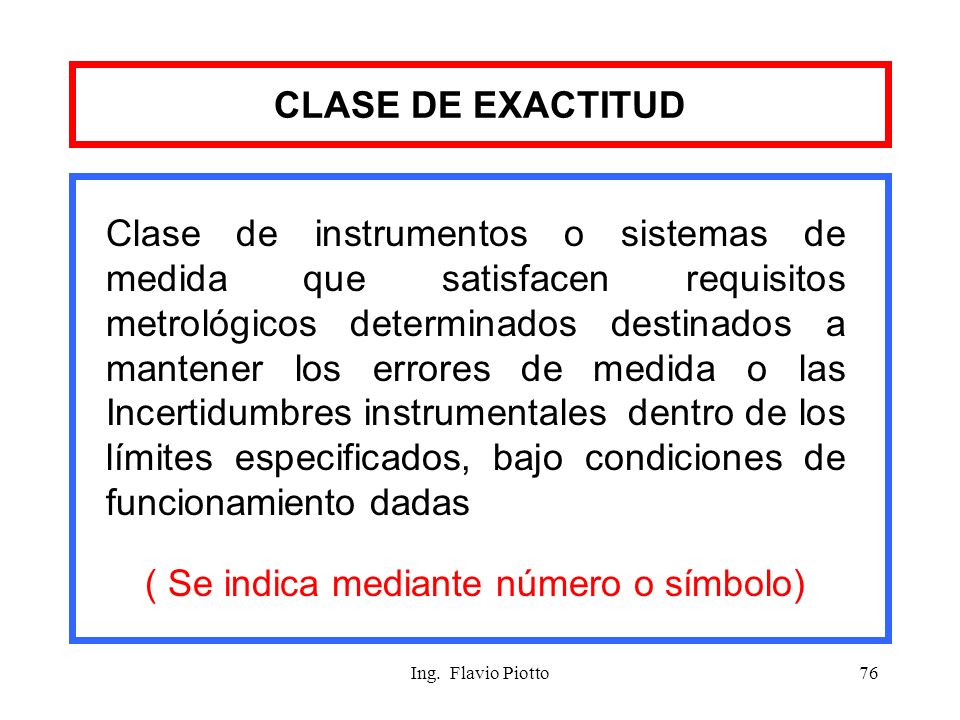 CLASE DE EXACTITUD

Clase de instrumentos o sistemas de medida que satisfacen requisitos metrológicos determinados destinados a mantener los errores de medida o las Incertidumbres instrumentales dentro de los límites especificados, bajo condiciones de funcionamiento dadas

( Se indica mediante número o símbolo)

Ing. Flavio Piotto

76